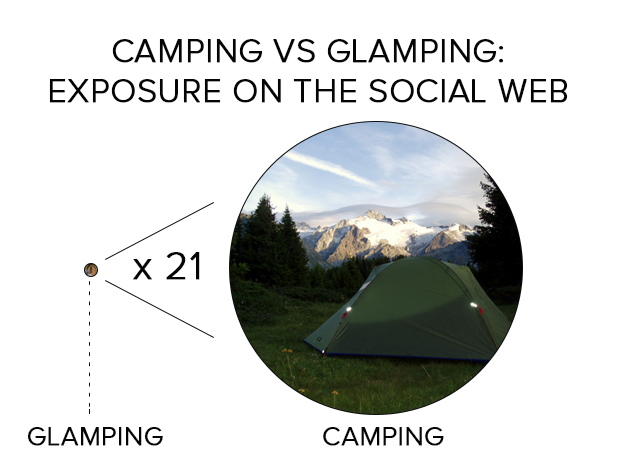 CAMPING VS GLAMPING:
EXPOSURE ON THE SOCIAL WEB

x 21

GLAMPING

CAMPING